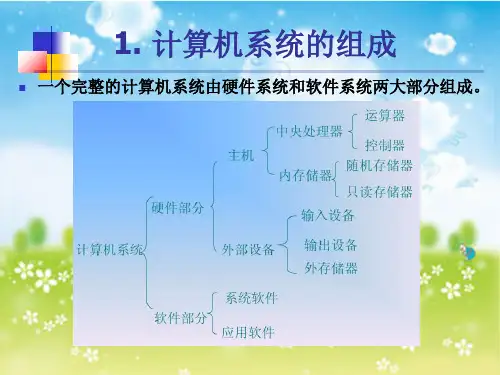 1. 计算机系统的组成

一个完整的计算机系统由硬件系统和软件系统两大部分组成。

计算机系统
硬件部分
主机
中央处理器
运算器
控制器
内存储器
随机存储器
只读存储器
外部设备
输入设备
输出设备
外存储器
软件部分
系统软件
应用软件